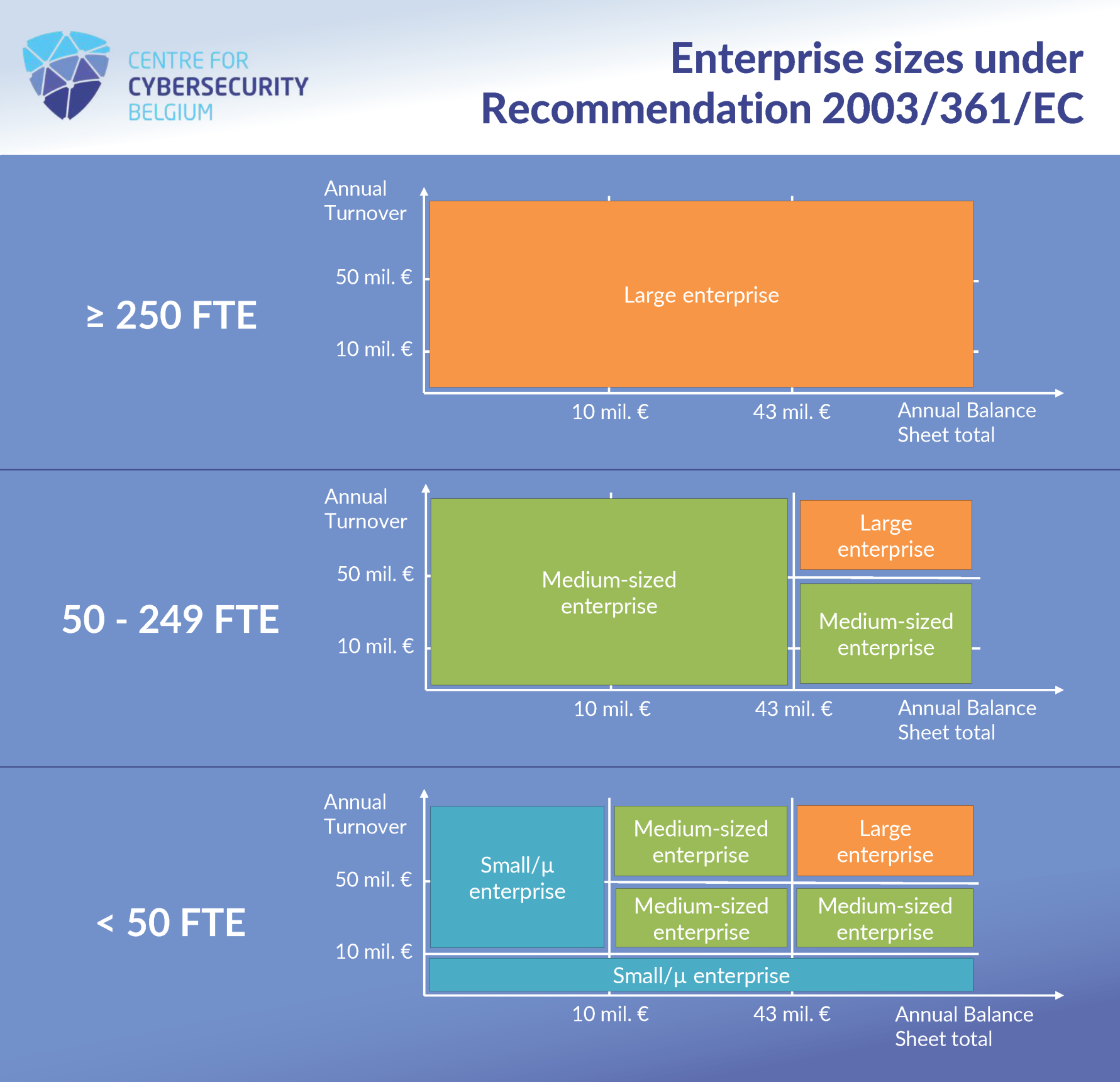 CENTRE FOR CYBERSECURITY BELGIUM

Enterprise sizes under Recommendation 2003/361/EC

≥ 250 FTE

Annual Turnover

50 mil. €

10 mil. €

Large enterprise

10 mil. €

43 mil. €

Annual Balance Sheet total

50 - 249 FTE

Annual Turnover

50 mil. €

10 mil. €

Medium-sized enterprise

Large enterprise

Medium-sized enterprise

10 mil. €

43 mil. €

Annual Balance Sheet total

< 50 FTE

Annual Turnover

50 mil. €

10 mil. €

Small/µ enterprise

Medium-sized enterprise

Large enterprise

Medium-sized enterprise

Medium-sized enterprise

Small/µ enterprise

10 mil. €

43 mil. €

Annual Balance Sheet total